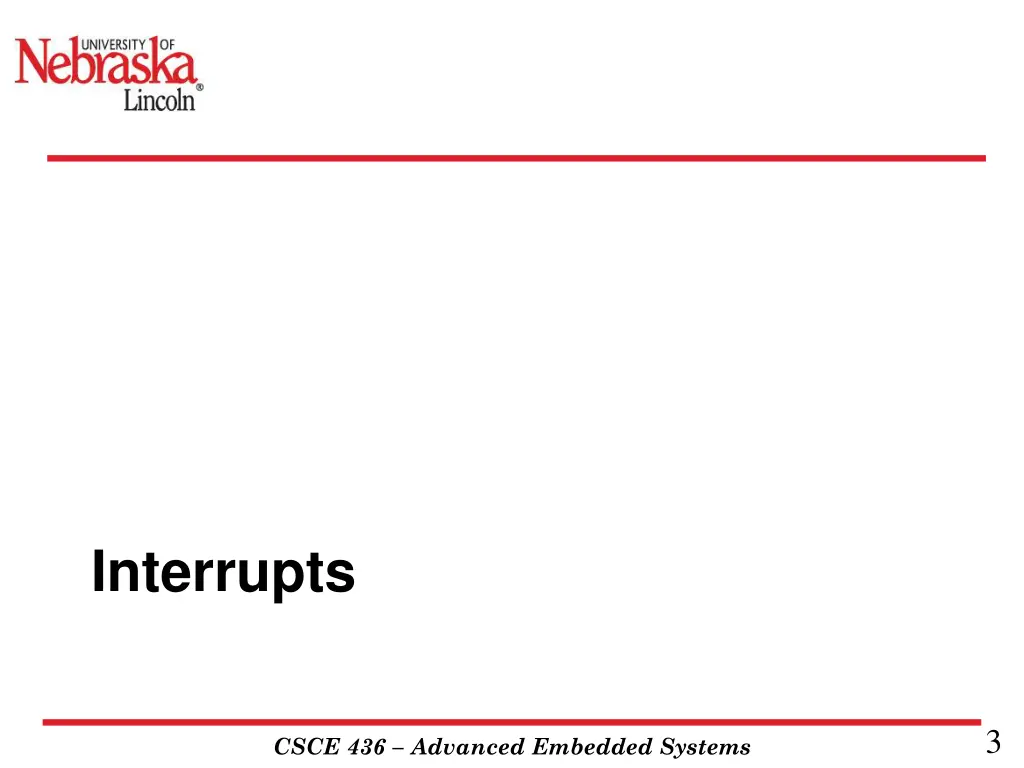 UNIVERSITY OF
Nebraska
Lincoln®

Interrupts

CSCE 436 – Advanced Embedded Systems

3